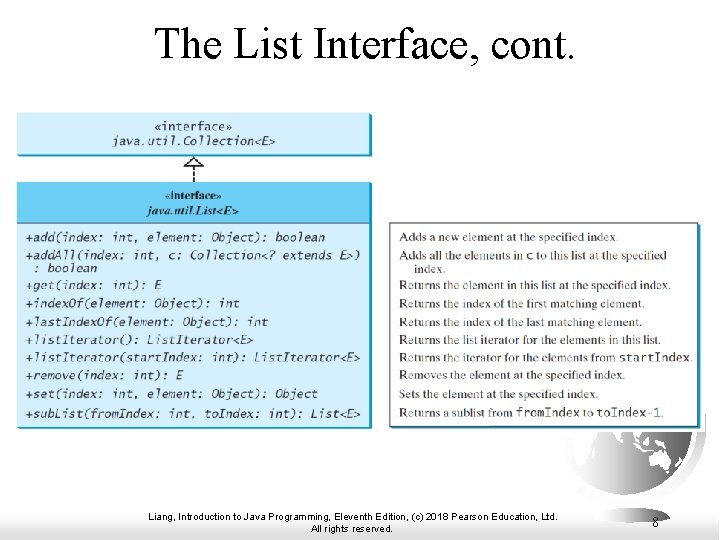 The List Interface, cont.

«interface»
java.util.Collection<E>

«interface»
java.util.List<E>

+add(index: int, element: Object): boolean
+addAll(index: int, c: Collection<? extends E>) : boolean
+get(index: int): E
+indexOf(element: Object): int
+lastIndexOf(element: Object): int
+listIterator(): ListIterator<E>
+listIterator(startIndex: int): ListIterator<E>
+remove(index: int): E
+set(index: int, element: Object): Object
+subList(fromIndex: int, toIndex: int): List<E>

Adds a new element at the specified index.
Adds all the elements in c to this list at the specified index.
Returns the element in this list at the specified index.
Returns the index of the first matching element.
Returns the index of the last matching element.
Returns the list iterator for the elements in this list.
Returns the iterator for the elements from startIndex.
Removes the element at the specified index.
Sets the element at the specified index.
Returns a sublist from fromIndex to toIndex-1.

Liang, Introduction to Java Programming, Eleventh Edition, (c) 2018 Pearson Education, Ltd. All rights reserved.

8